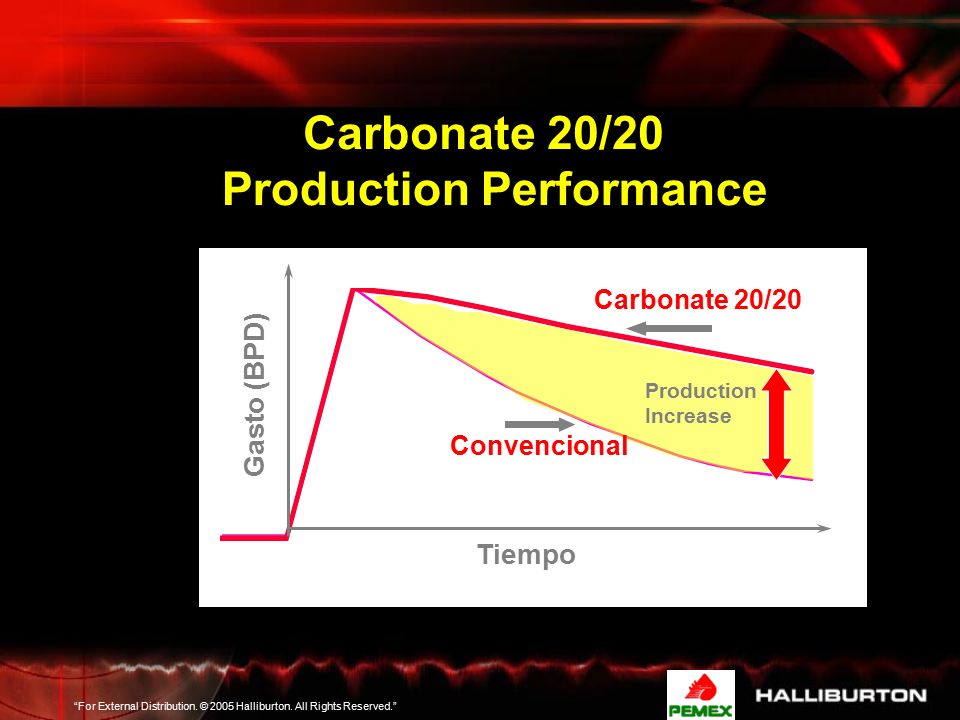 Carbonate 20/20
Production Performance

Gasto (BPD)

Carbonate 20/20

Production Increase

Convencional

Tiempo

"For External Distribution. © 2005 Halliburton. All Rights Reserved."

PEMEX

HALLIBURTON